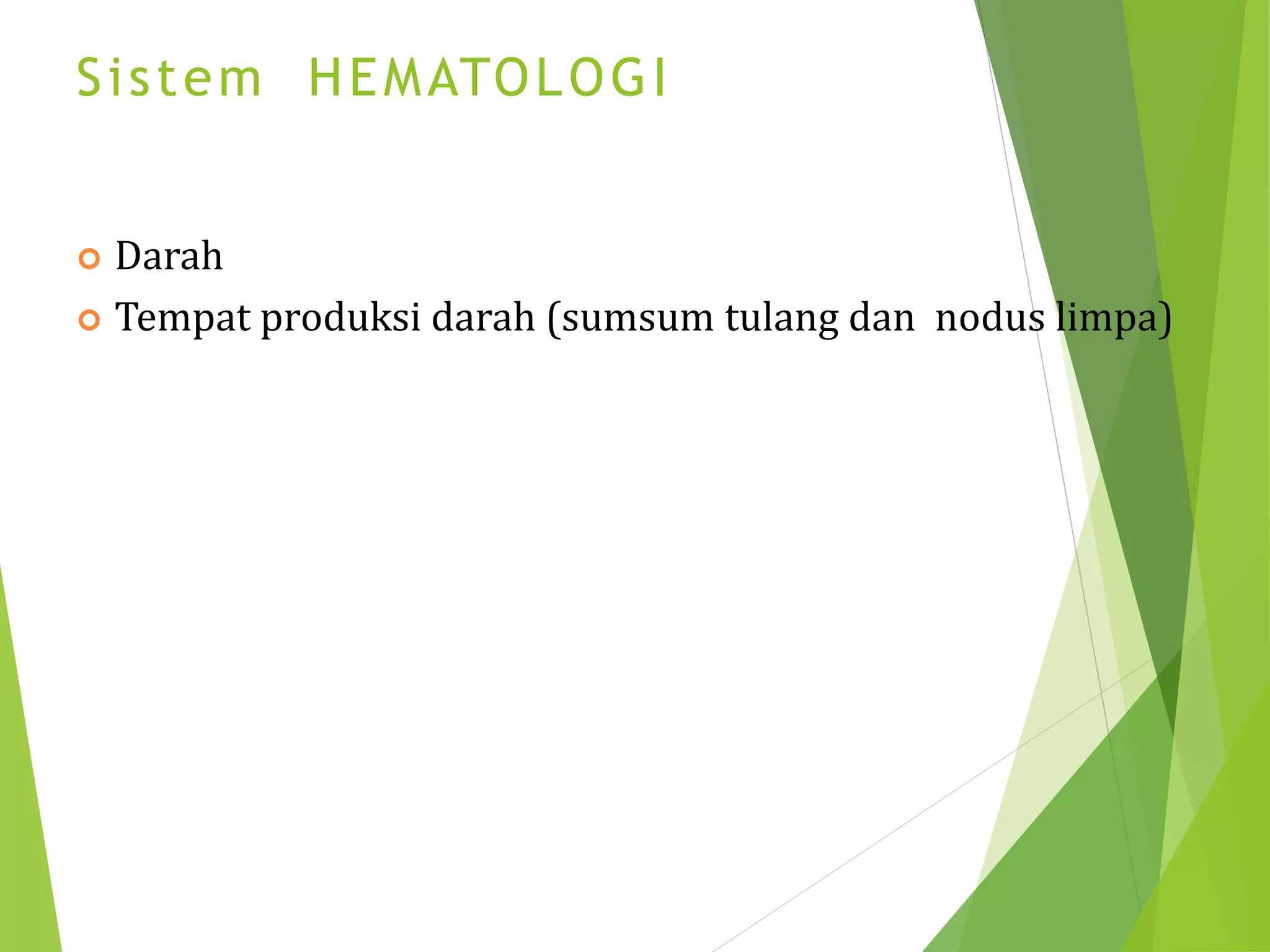 Sistem HEMATOLOGI

Darah

Tempat produksi darah (sumsum tulang dan nodus limpa)